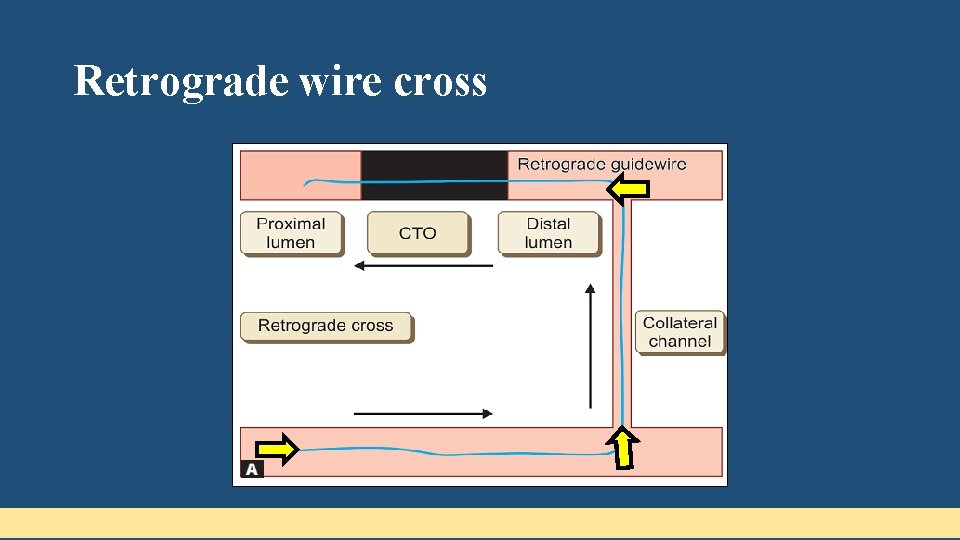 Retrograde wire cross

Retrograde guidewire

Proximal lumen

CTO

Distal lumen

Retrograde cross

Collateral channel

A